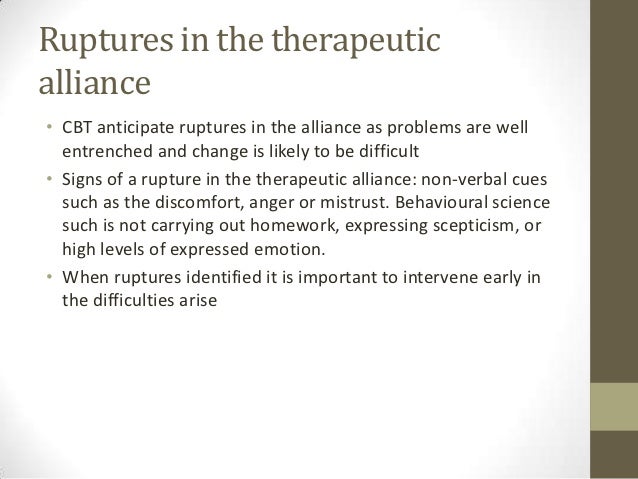 Ruptures in the therapeutic alliance

• CBT anticipate ruptures in the alliance as problems are well entrenched and change is likely to be difficult
• Signs of a rupture in the therapeutic alliance: non-verbal cues such as the discomfort, anger or mistrust. Behavioural science such is not carrying out homework, expressing scepticism, or high levels of expressed emotion.
• When ruptures identified it is important to intervene early in the difficulties arise